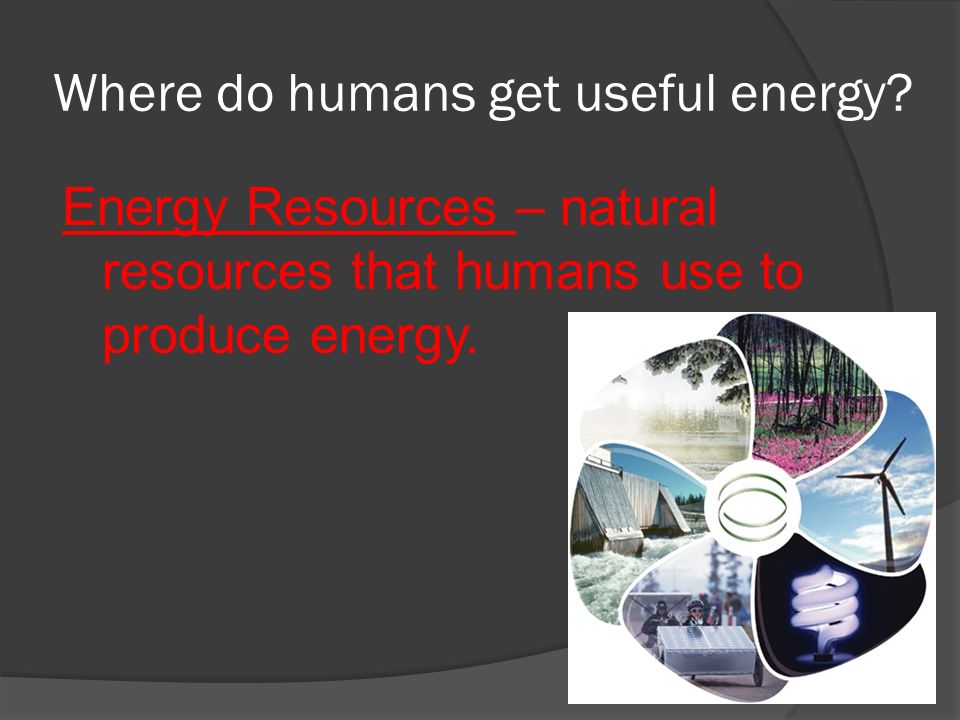 Where do humans get useful energy?

Energy Resources – natural resources that humans use to produce energy.